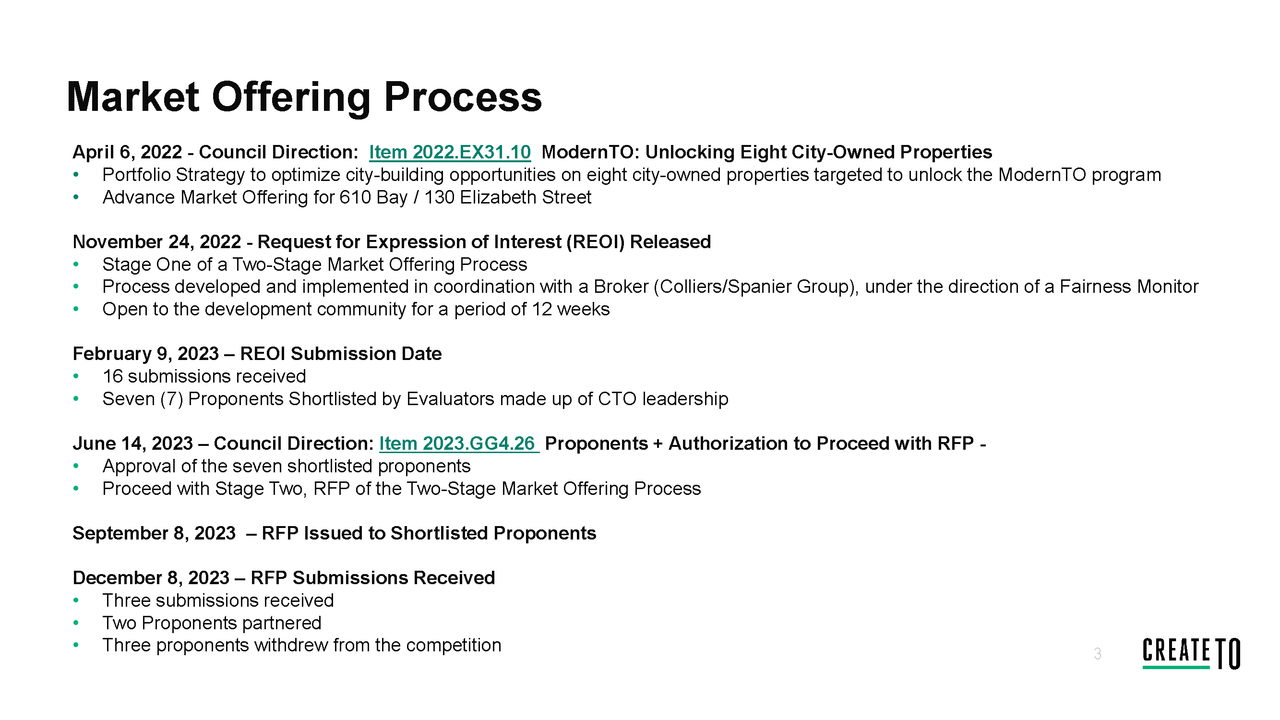 Market Offering Process

April 6, 2022 - Council Direction: Item 2022.EX31.10 ModernTO: Unlocking Eight City-Owned Properties
• Portfolio Strategy to optimize city-building opportunities on eight city-owned properties targeted to unlock the ModernTO program
• Advance Market Offering for 610 Bay / 130 Elizabeth Street

November 24, 2022 - Request for Expression of Interest (REOI) Released
• Stage One of a Two-Stage Market Offering Process
• Process developed and implemented in coordination with a Broker (Colliers/Spanier Group), under the direction of a Fairness Monitor
• Open to the development community for a period of 12 weeks

February 9, 2023 – REOI Submission Date
• 16 submissions received
• Seven (7) Proponents Shortlisted by Evaluators made up of CTO leadership

June 14, 2023 – Council Direction: Item 2023.GG4.26 Proponents + Authorization to Proceed with RFP -
• Approval of the seven shortlisted proponents
• Proceed with Stage Two, RFP of the Two-Stage Market Offering Process

September 8, 2023 – RFP Issued to Shortlisted Proponents

December 8, 2023 – RFP Submissions Received
• Three submissions received
• Two Proponents partnered
• Three proponents withdrew from the competition

3

CREATE TO